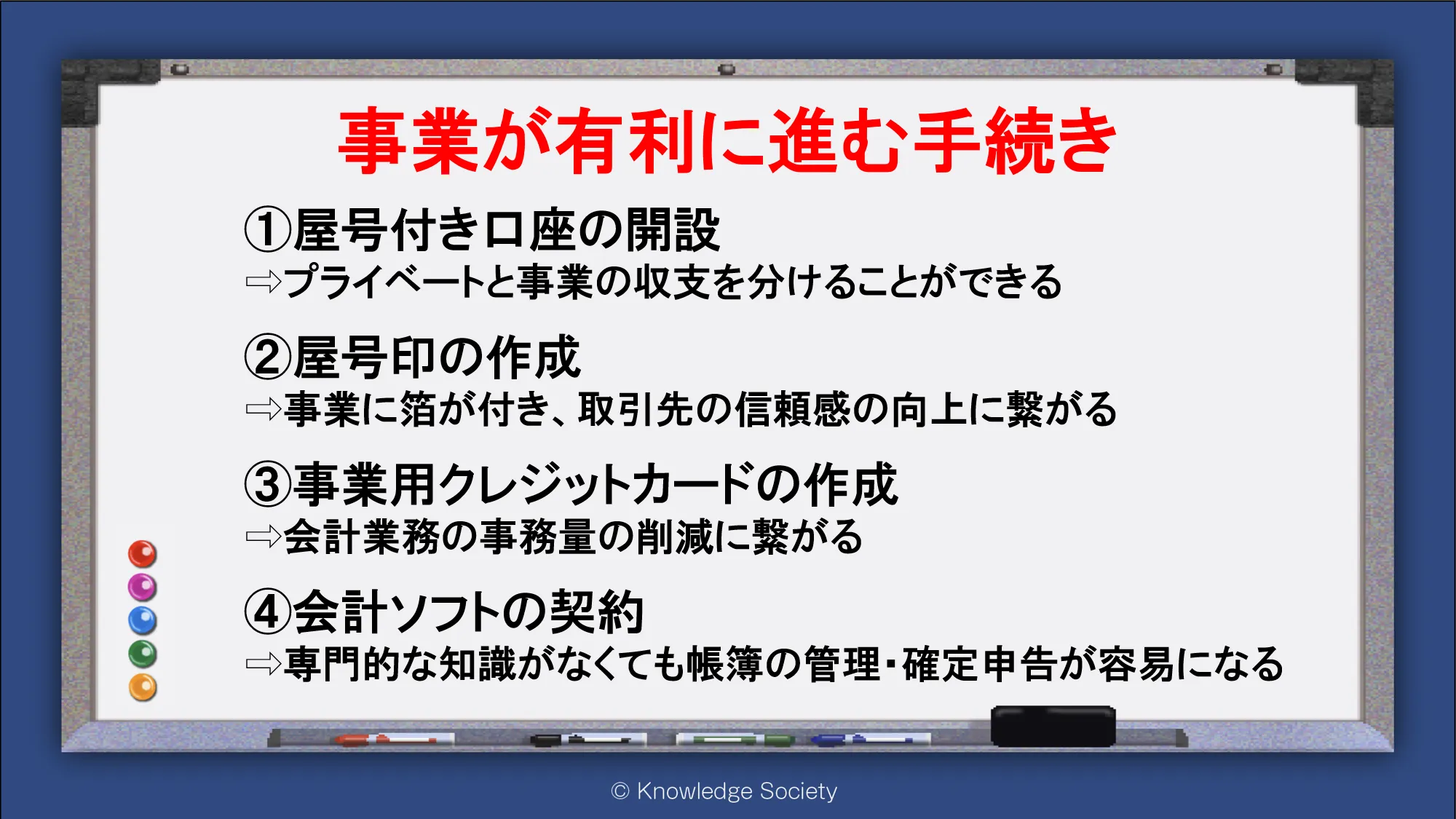 事業が有利に進む手続き

①屋号付き口座の開設
⇨プライベートと事業の収支を分けることができる

②屋号印の作成
⇨事業に箔が付き、取引先の信頼感の向上に繋がる

③事業用クレジットカードの作成
⇨会計業務の事務量の削減に繋がる

④会計ソフトの契約
⇨専門的な知識がなくても帳簿の管理・確定申告が容易になる

© Knowledge Society